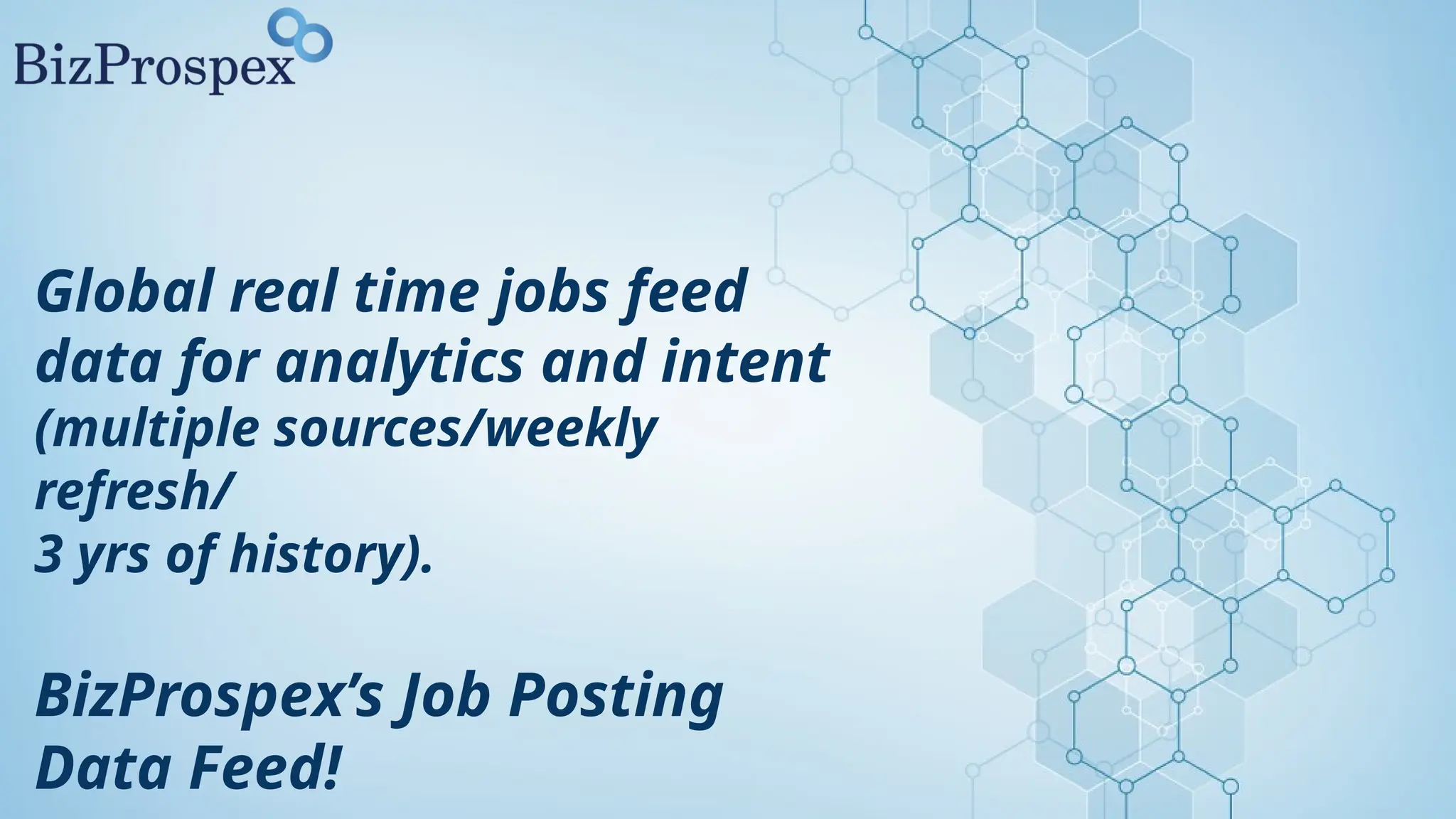 BizProspex

Global real time jobs feed data for analytics and intent (multiple sources/weekly refresh/
3 yrs of history).

BizProspex's Job Posting Data Feed!